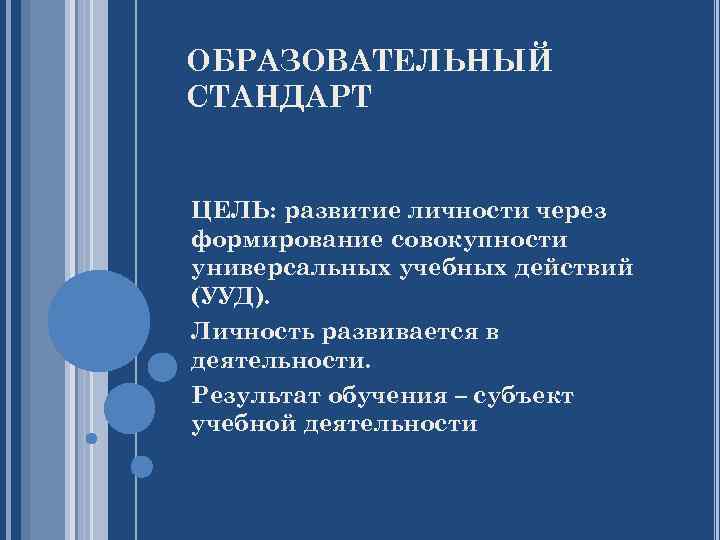 ОБРАЗОВАТЕЛЬНЫЙ СТАНДАРТ

ЦЕЛЬ: развитие личности через формирование совокупности универсальных учебных действий (УУД).

Личность развивается в деятельности.

Результат обучения – субъект учебной деятельности